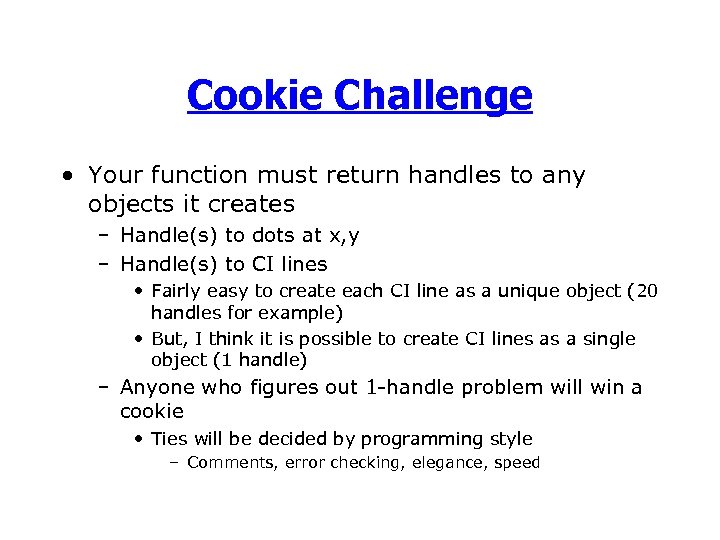 Cookie Challenge

• Your function must return handles to any objects it creates
  – Handle(s) to dots at x,y
  – Handle(s) to CI lines
    • Fairly easy to create each CI line as a unique object (20 handles for example)
    • But, I think it is possible to create CI lines as a single object (1 handle)
  – Anyone who figures out 1-handle problem will win a cookie
    • Ties will be decided by programming style
      – Comments, error checking, elegance, speed